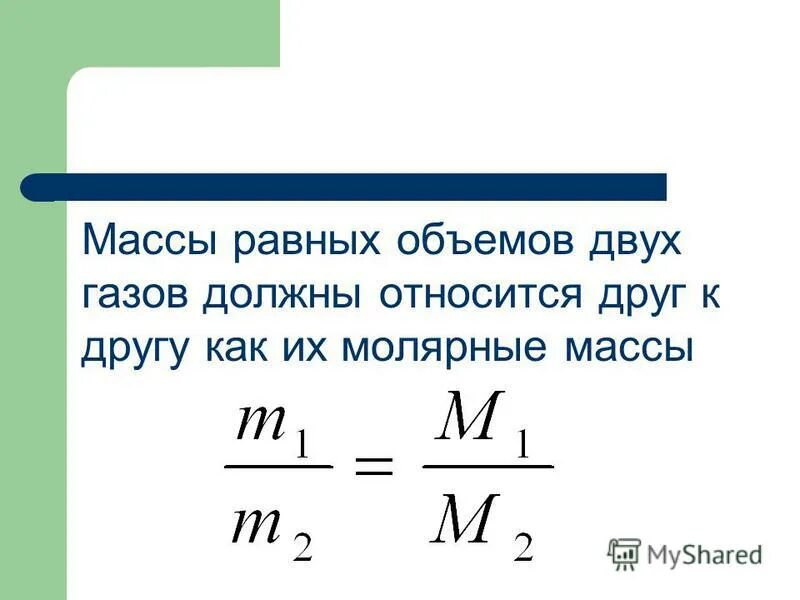 Массы равных объемов двух газов должны относится друг к другу как их молярные массы

$\frac{m_1}{m_2} = \frac{M_1}{M_2}$

MyShared